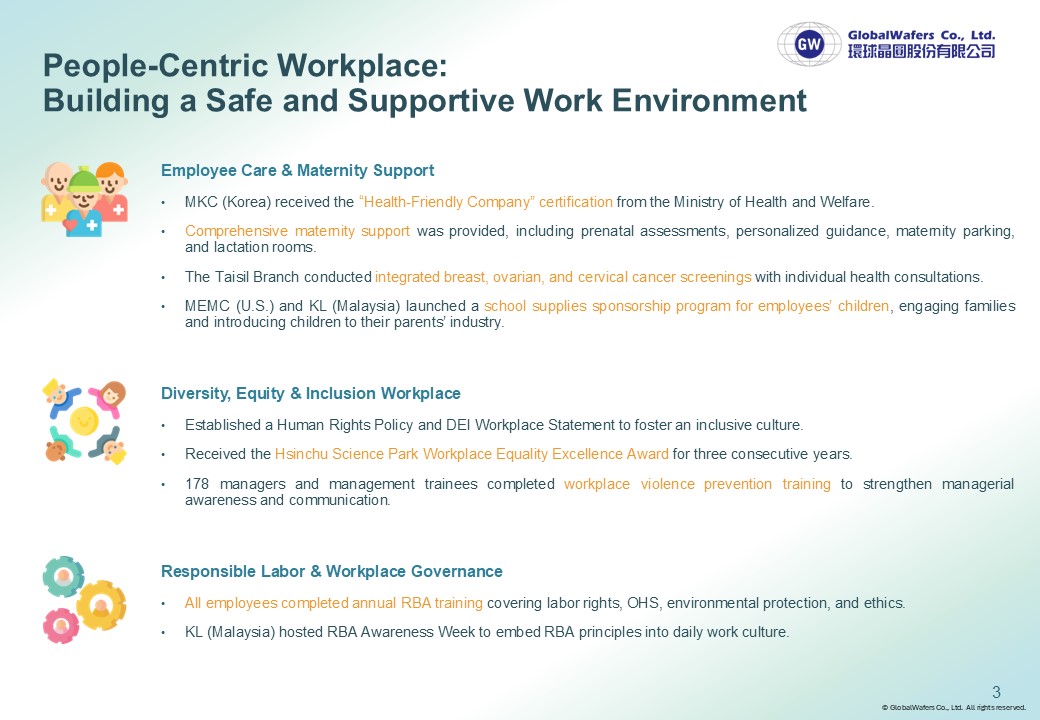 GW GlobalWafers Co., Ltd. 環球晶圓股份有限公司

People-Centric Workplace:
Building a Safe and Supportive Work Environment

Employee Care & Maternity Support

• MKC (Korea) received the "Health-Friendly Company" certification from the Ministry of Health and Welfare.

• Comprehensive maternity support was provided, including prenatal assessments, personalized guidance, maternity parking, and lactation rooms.

• The Taisil Branch conducted integrated breast, ovarian, and cervical cancer screenings with individual health consultations.

• MEMC (U.S.) and KL (Malaysia) launched a school supplies sponsorship program for employees' children, engaging families and introducing children to their parents' industry.

Diversity, Equity & Inclusion Workplace

• Established a Human Rights Policy and DEI Workplace Statement to foster an inclusive culture.

• Received the Hsinchu Science Park Workplace Equality Excellence Award for three consecutive years.

• 178 managers and management trainees completed workplace violence prevention training to strengthen managerial awareness and communication.

Responsible Labor & Workplace Governance

• All employees completed annual RBA training covering labor rights, OHS, environmental protection, and ethics.

• KL (Malaysia) hosted RBA Awareness Week to embed RBA principles into daily work culture.

3

© GlobalWafers Co., Ltd. All rights reserved.